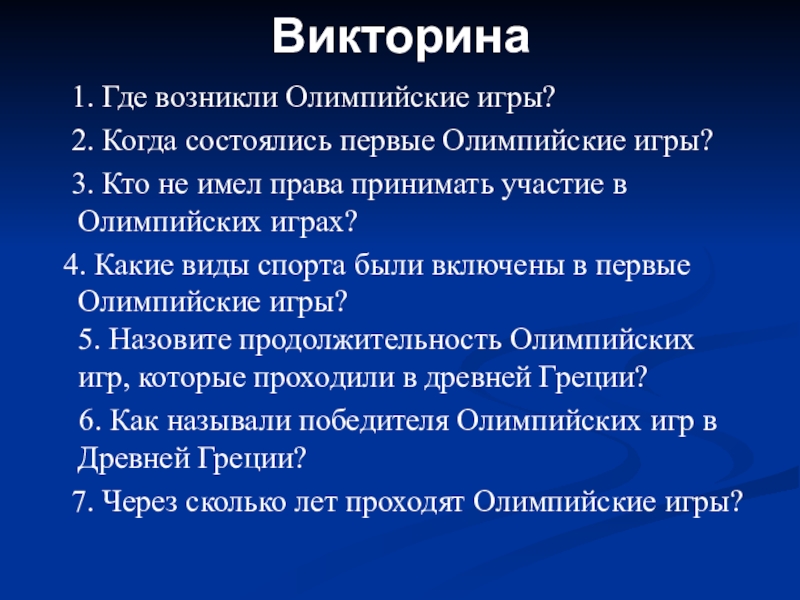 Викторина

1. Где возникли Олимпийские игры?

2. Когда состоялись первые Олимпийские игры?

3. Кто не имел права принимать участие в Олимпийских играх?

4. Какие виды спорта были включены в первые Олимпийские игры?

5. Назовите продолжительность Олимпийских игр, которые проходили в древней Греции?

6. Как называли победителя Олимпийских игр в Древней Греции?

7. Через сколько лет проходят Олимпийские игры?